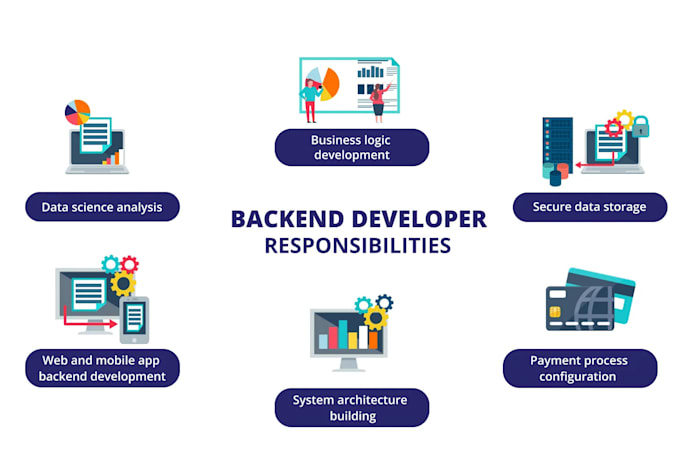 Business logic development

Data science analysis

Secure data storage

BACKEND DEVELOPER
RESPONSIBILITIES

Web and mobile app backend development

Payment process configuration

System architecture building